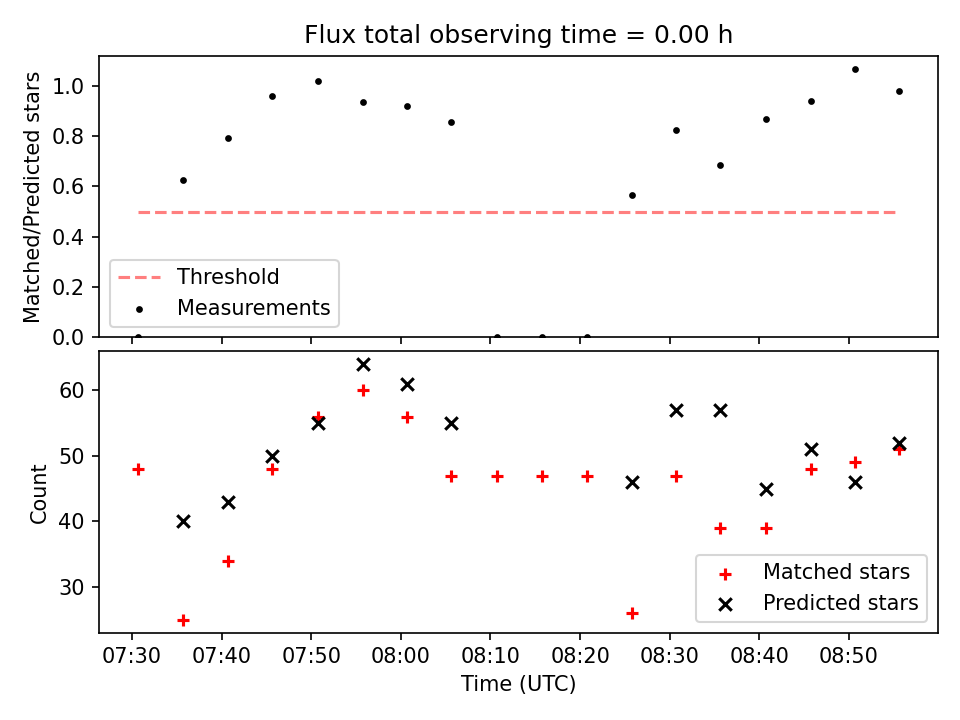 Flux total observing time = 0.00 h

Matched/Predicted stars

1.0
0.8
0.6
0.4
0.2
0.0

Threshold
Measurements

Count

60
50
40
30

Matched stars
Predicted stars

07:30
07:40
07:50
08:00
08:10
08:20
08:30
08:40
08:50

Time (UTC)